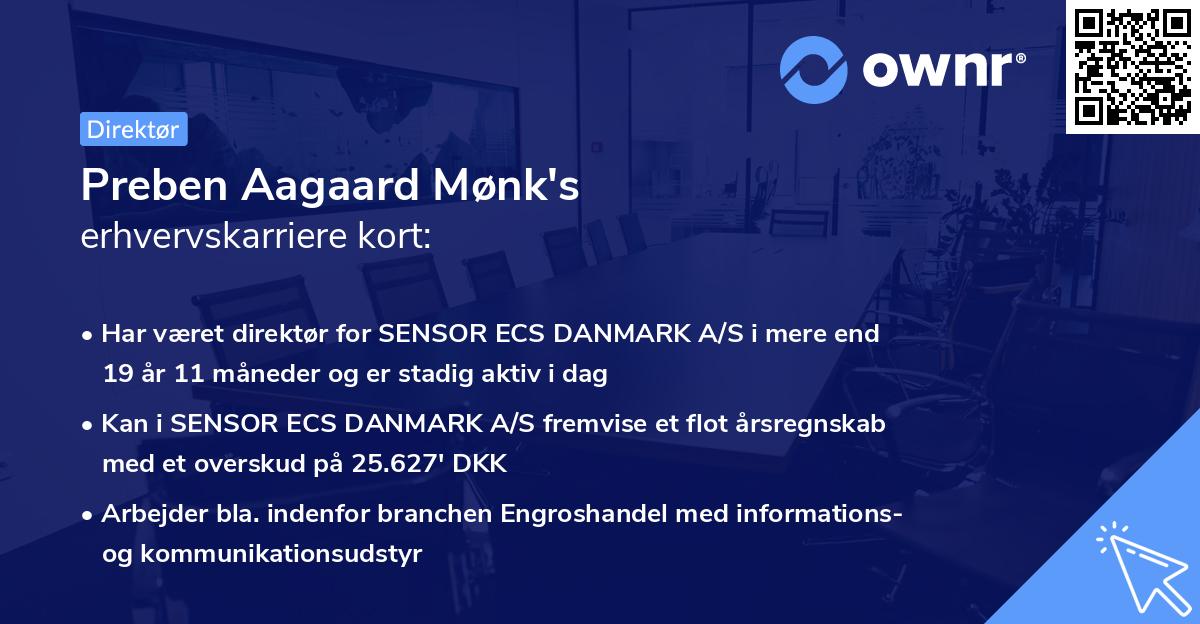 ownr®

Direktør

Preben Aagaard Mønk's
erhvervskarriere kort:

• Har været direktør for SENSOR ECS DANMARK A/S i mere end 19 år 11 måneder og er stadig aktiv i dag

• Kan i SENSOR ECS DANMARK A/S fremvise et flot årsregnskab med et overskud på 25.627' DKK

• Arbejder bla. indenfor branchen Engroshandel med informations- og kommunikationsudstyr